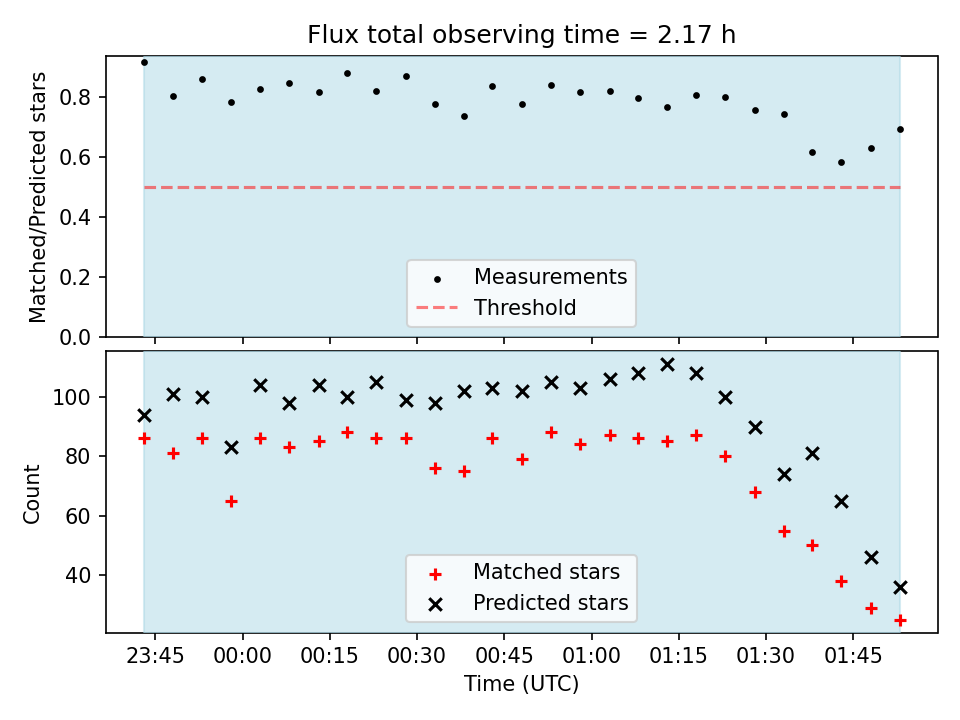 Flux total observing time = 2.17 h

Matched/Predicted stars

0.8
0.6
0.4
0.2
0.0

Measurements
Threshold

Count

100
80
60
40

Matched stars
Predicted stars

23:45
00:00
00:15
00:30
00:45
01:00
01:15
01:30
01:45

Time (UTC)